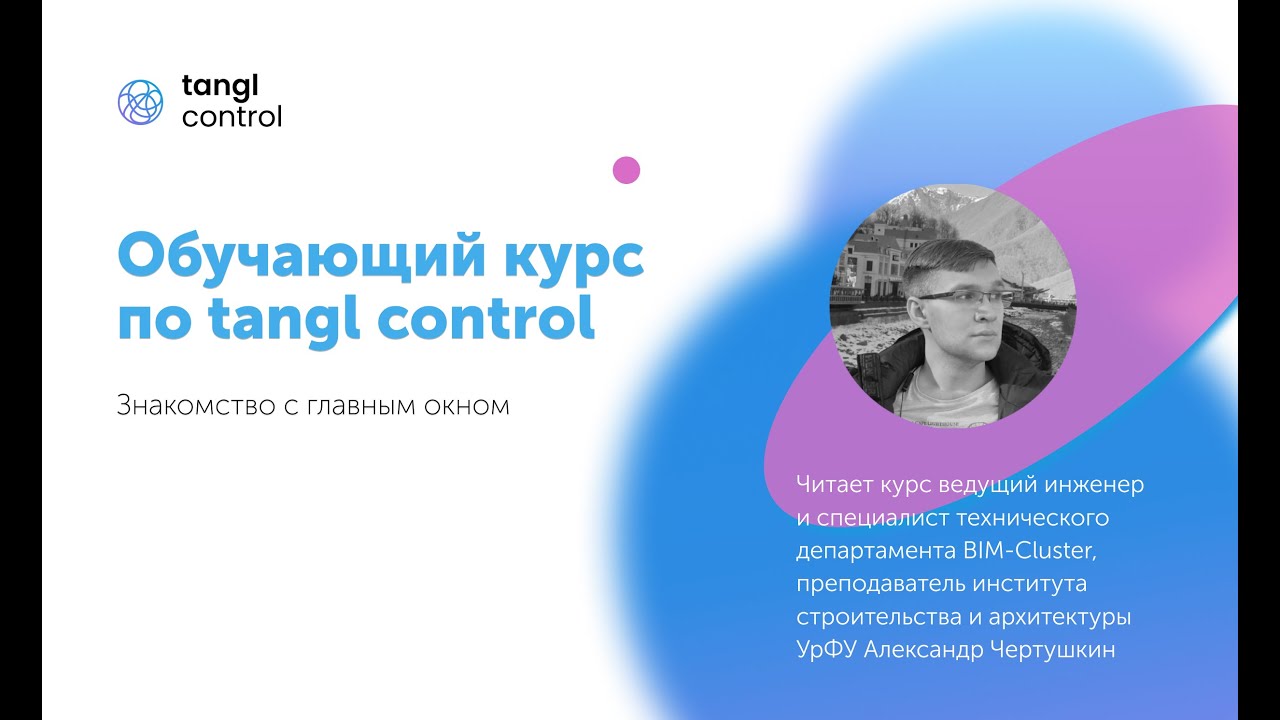 tangl
control

Обучающий курс по tangl control

Знакомство с главным окном

Читает курс ведущий инженер и специалист технического департамента BIM-Cluster, преподаватель института строительства и архитектуры УрФУ Александр Чертушкин